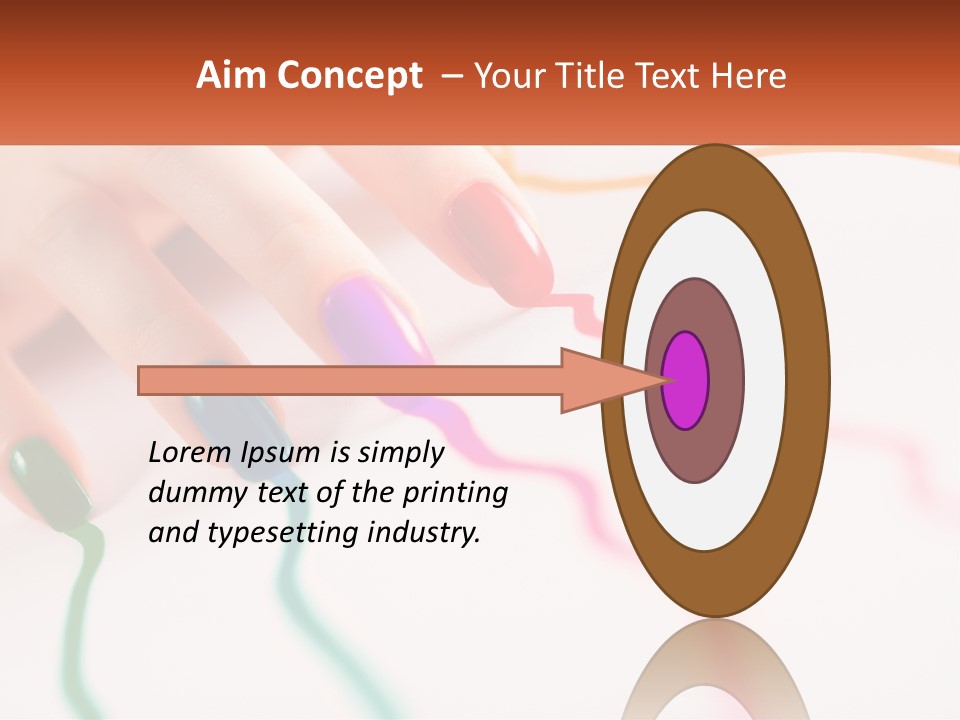 Aim Concept – Your Title Text Here

Lorem Ipsum is simply dummy text of the printing and typesetting industry.